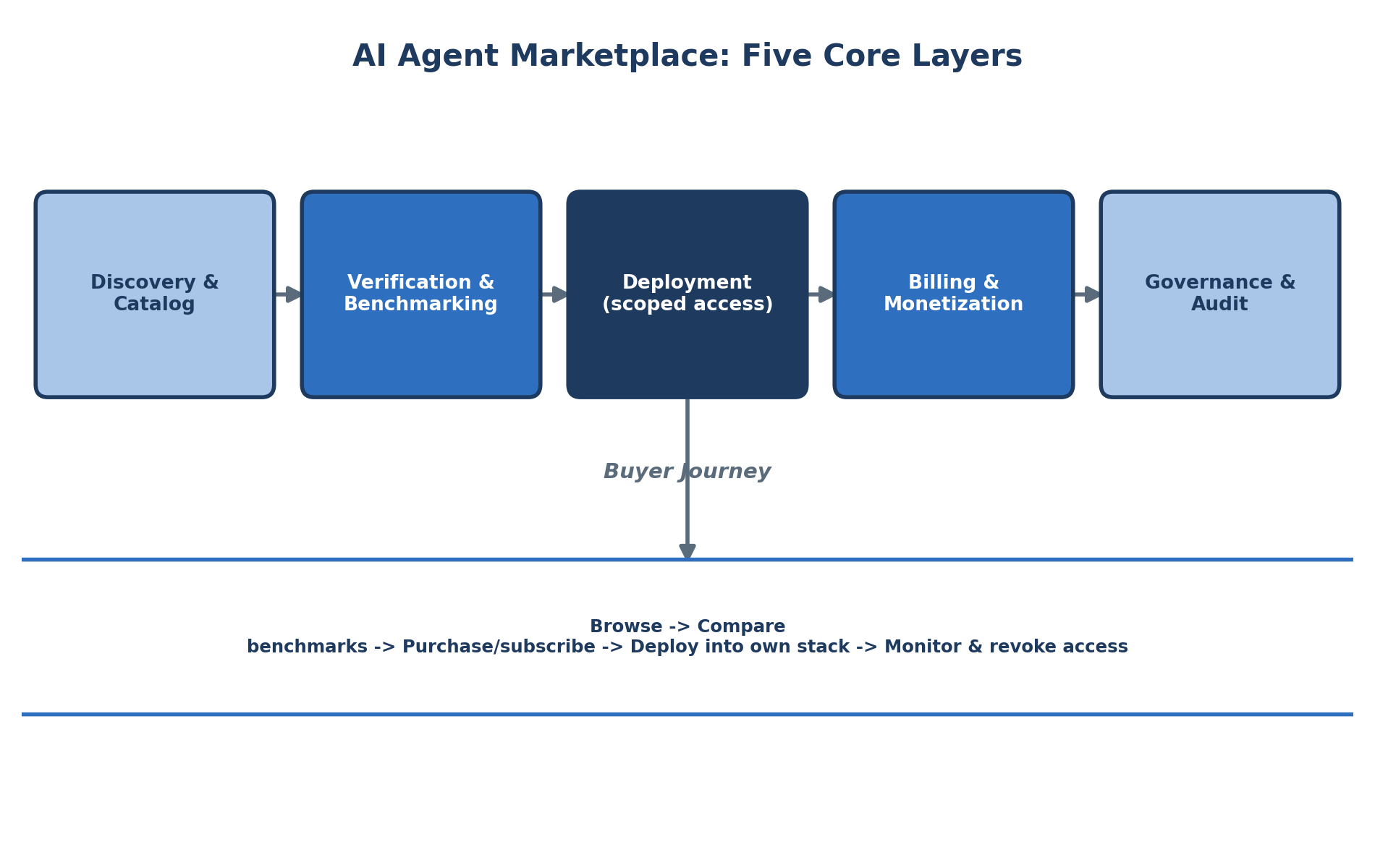 AI Agent Marketplace: Five Core Layers

Discovery & Catalog

Verification & Benchmarking

Deployment (scoped access)

Billing & Monetization

Governance & Audit

Buyer Journey

Browse -> Compare
benchmarks -> Purchase/subscribe -> Deploy into own stack -> Monitor & revoke access